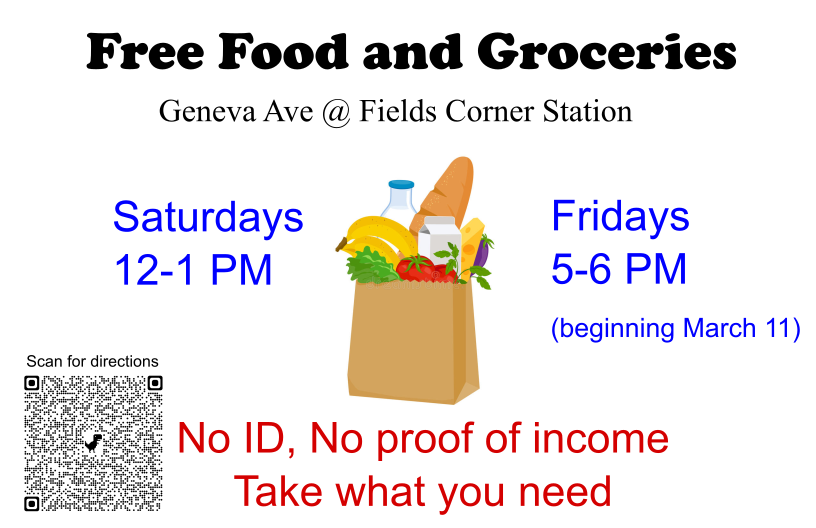 Free Food and Groceries

Geneva Ave @ Fields Corner Station

Saturdays
12-1 PM

Fridays
5-6 PM

(beginning March 11)

Scan for directions

No ID, No proof of income
Take what you need